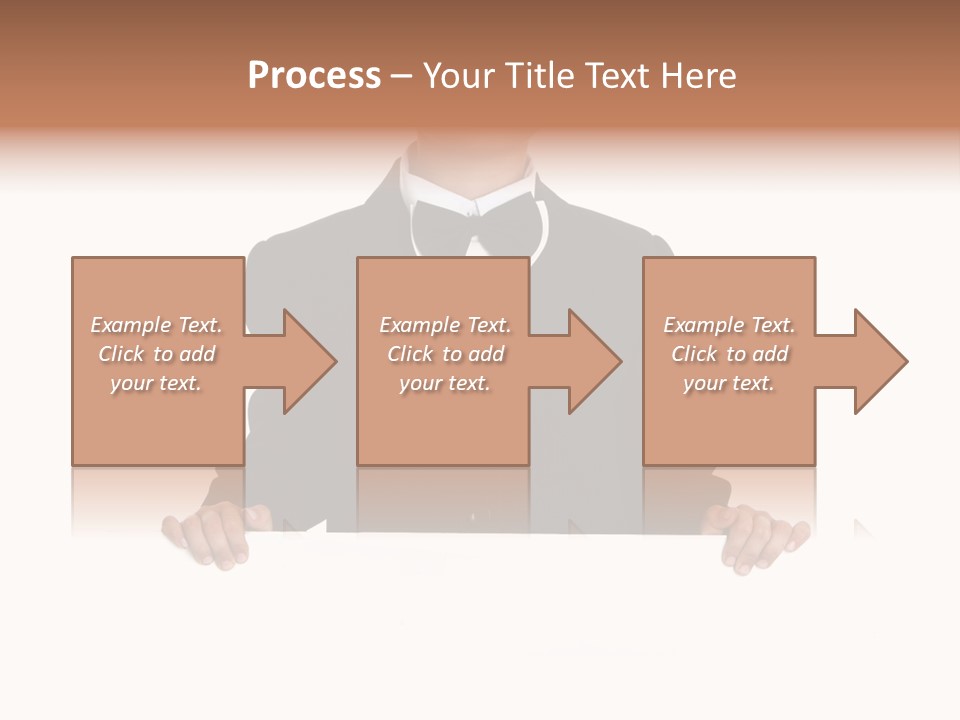 Process – Your Title Text Here

Example Text. Click to add your text.

Example Text. Click to add your text.

Example Text. Click to add your text.